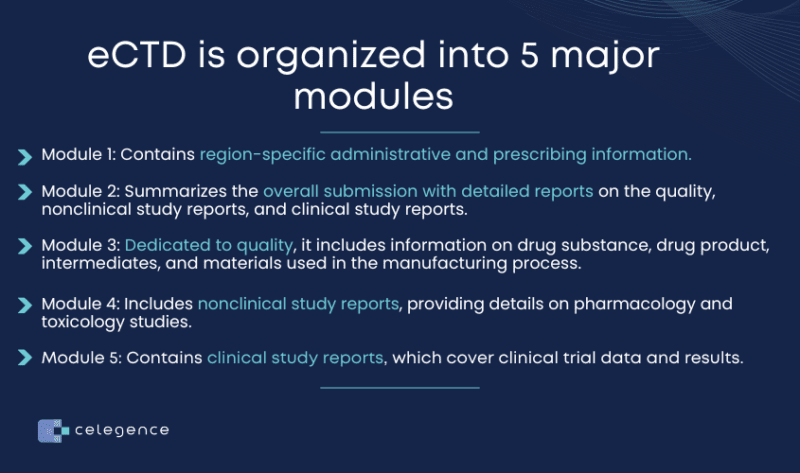 eCTD is organized into 5 major modules

Module 1: Contains region-specific administrative and prescribing information.

Module 2: Summarizes the overall submission with detailed reports on the quality, nonclinical study reports, and clinical study reports.

Module 3: Dedicated to quality, it includes information on drug substance, drug product, intermediates, and materials used in the manufacturing process.

Module 4: Includes nonclinical study reports, providing details on pharmacology and toxicology studies.

Module 5: Contains clinical study reports, which cover clinical trial data and results.

celegence